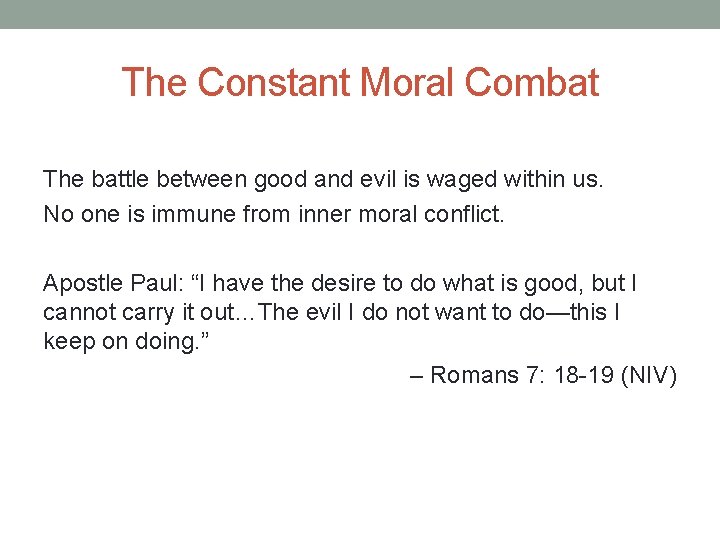 The Constant Moral Combat

The battle between good and evil is waged within us.

No one is immune from inner moral conflict.

Apostle Paul: “I have the desire to do what is good, but I cannot carry it out…The evil I do not want to do—this I keep on doing.”

– Romans 7: 18-19 (NIV)